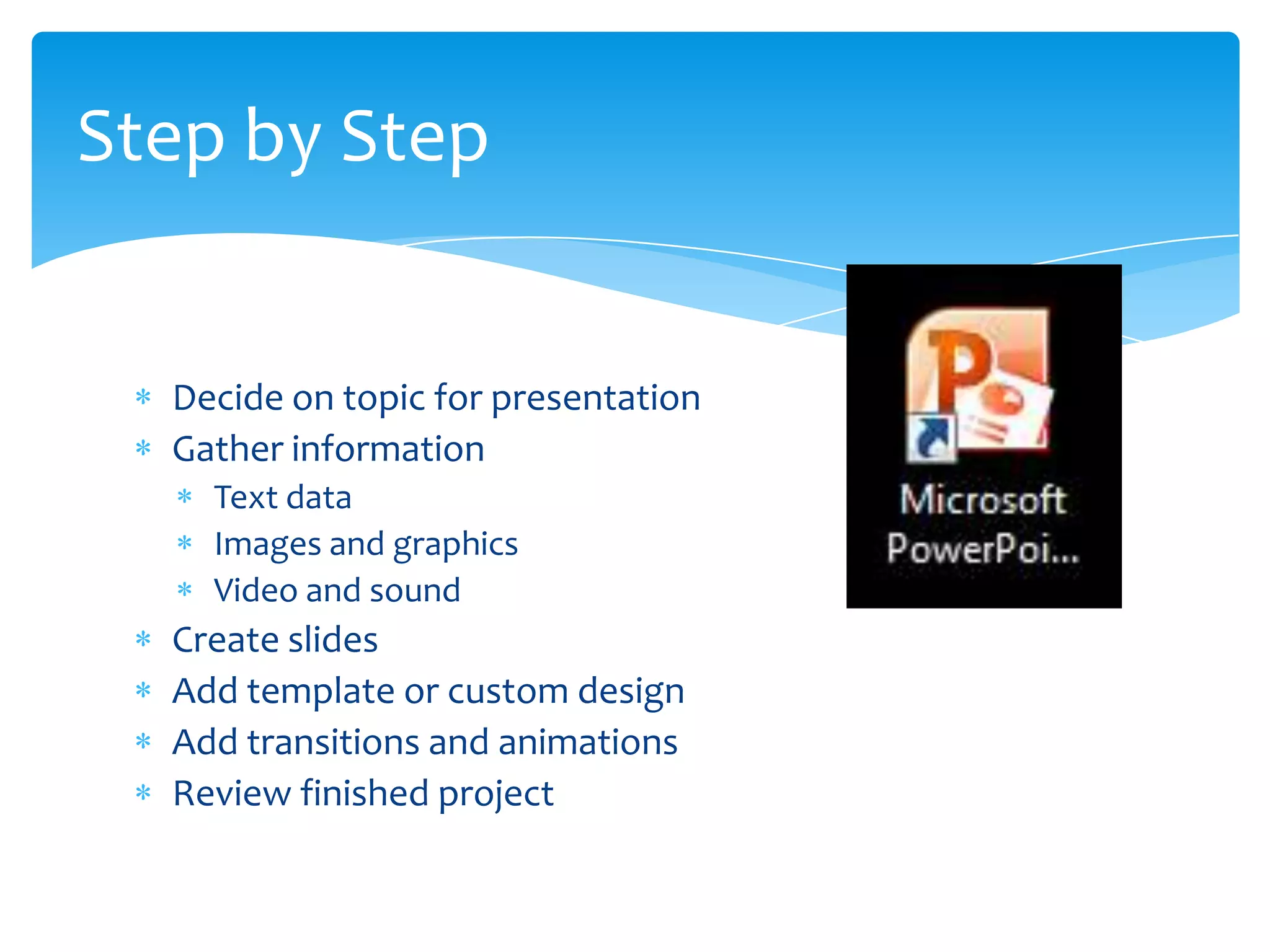 Step by Step

* Decide on topic for presentation
* Gather information
  * Text data
  * Images and graphics
  * Video and sound
* Create slides
* Add template or custom design
* Add transitions and animations
* Review finished project

P

Microsoft PowerPoi...